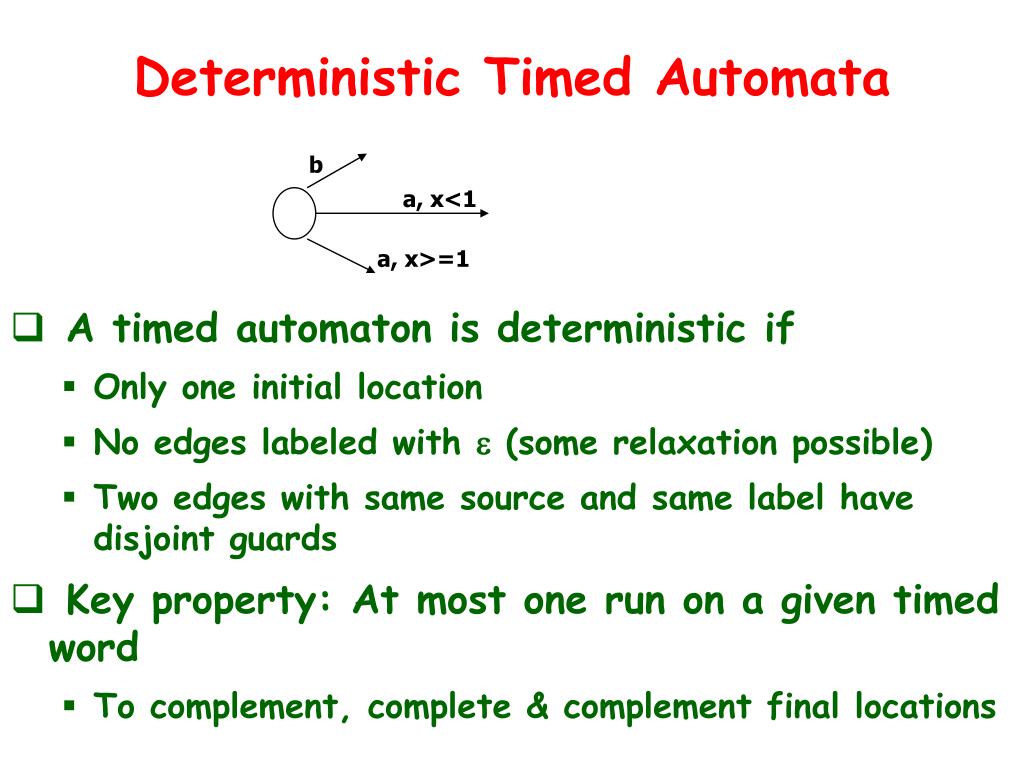 Deterministic Timed Automata

b

a, x<1

a, x>=1

❑ A timed automaton is deterministic if

▪ Only one initial location

▪ No edges labeled with $\varepsilon$ (some relaxation possible)

▪ Two edges with same source and same label have disjoint guards

❑ Key property: At most one run on a given timed word

▪ To complement, complete & complement final locations